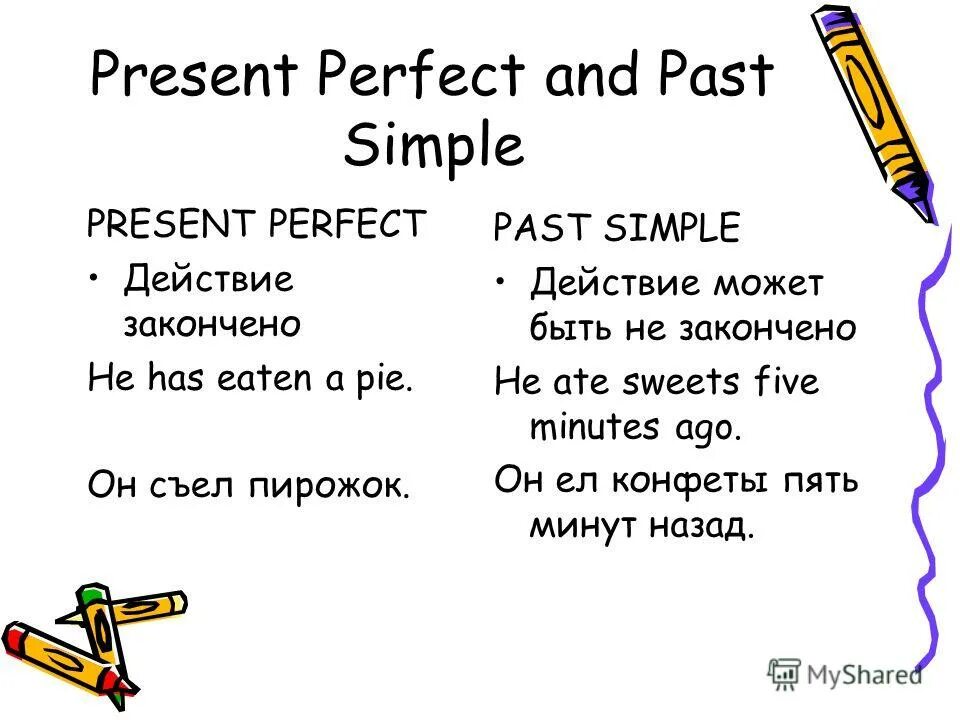 Present Perfect and Past Simple

PRESENT PERFECT

• Действие закончено

He has eaten a pie.

Он съел пирожок.

PAST SIMPLE

• Действие может быть не закончено

He ate sweets five minutes ago.

Он ел конфеты пять минут назад.

MyShared